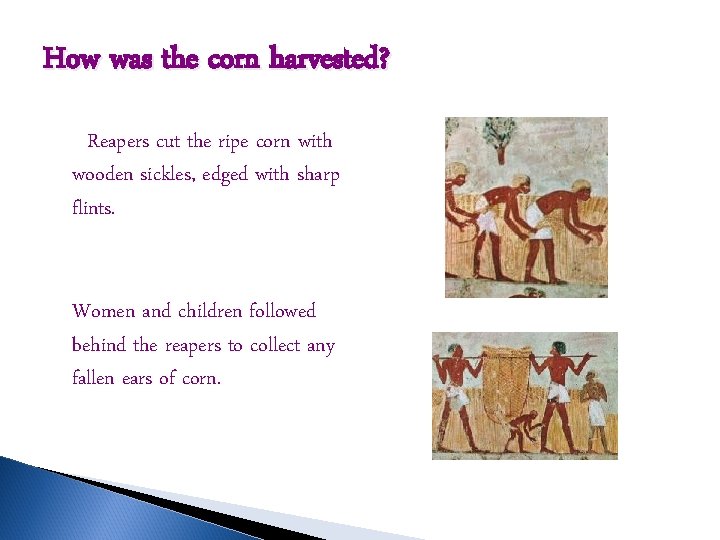 How was the corn harvested?

Reapers cut the ripe corn with wooden sickles, edged with sharp flints.

Women and children followed behind the reapers to collect any fallen ears of corn.